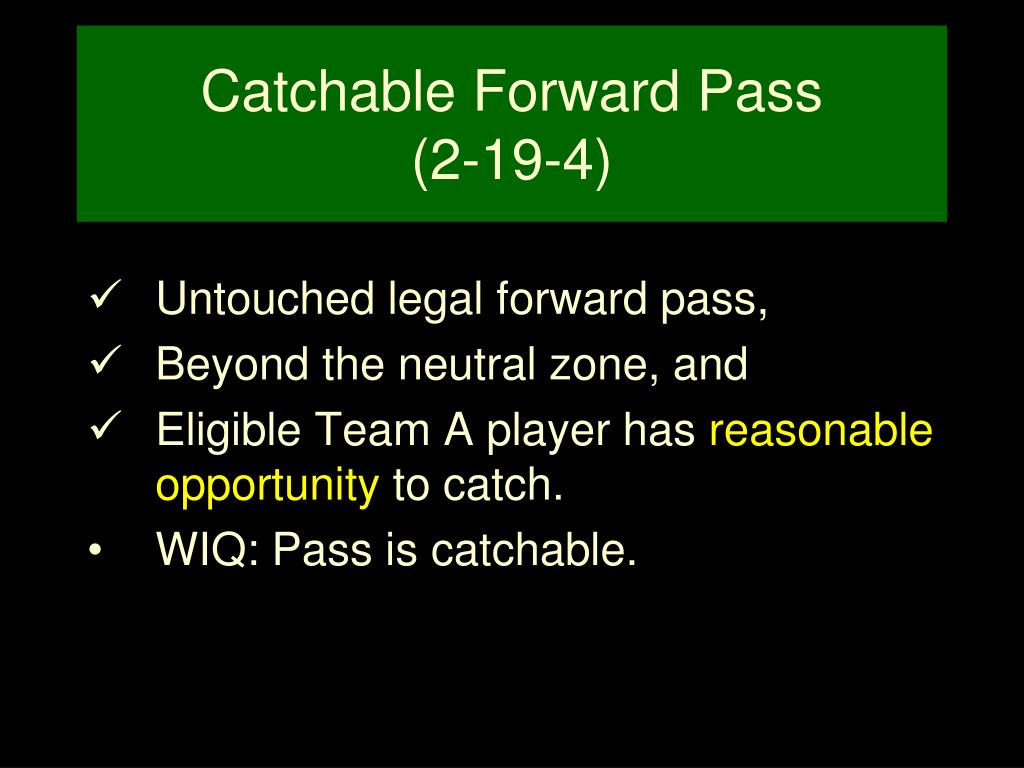 Catchable Forward Pass
(2-19-4)

✓ Untouched legal forward pass,
✓ Beyond the neutral zone, and
✓ Eligible Team A player has reasonable opportunity to catch.
• WIQ: Pass is catchable.